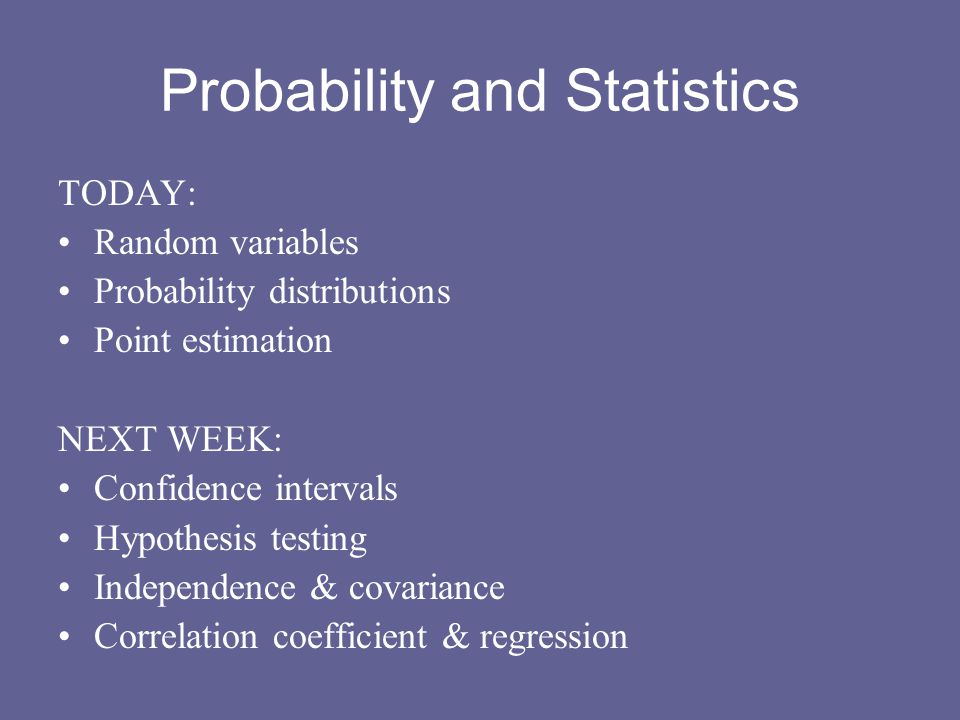 Probability and Statistics

TODAY:
• Random variables
• Probability distributions
• Point estimation

NEXT WEEK:
• Confidence intervals
• Hypothesis testing
• Independence & covariance
• Correlation coefficient & regression